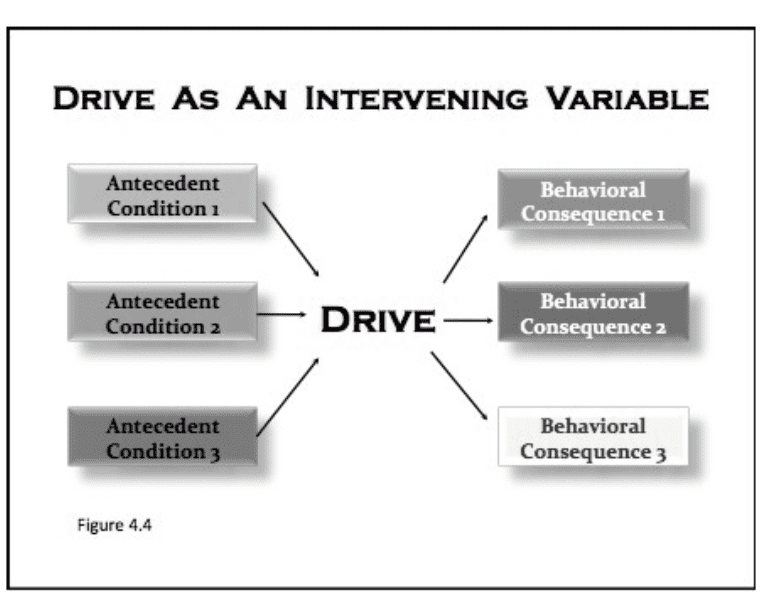 DRIVE AS AN INTERVENING VARIABLE

Antecedent Condition 1

Antecedent Condition 2

Antecedent Condition 3

DRIVE

Behavioral Consequence 1

Behavioral Consequence 2

Behavioral Consequence 3

Figure 4.4